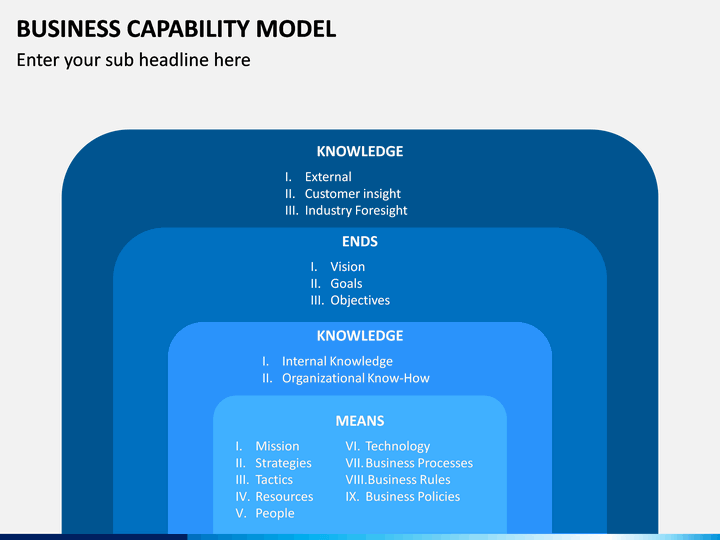 BUSINESS CAPABILITY MODEL
Enter your sub headline here

KNOWLEDGE
I. External
II. Customer insight
III. Industry Foresight

ENDS
I. Vision
II. Goals
III. Objectives

KNOWLEDGE
I. Internal Knowledge
II. Organizational Know-How

MEANS
I. Mission
II. Strategies
III. Tactics
IV. Resources
V. People

VI. Technology
VII. Business Processes
VIII. Business Rules
IX. Business Policies